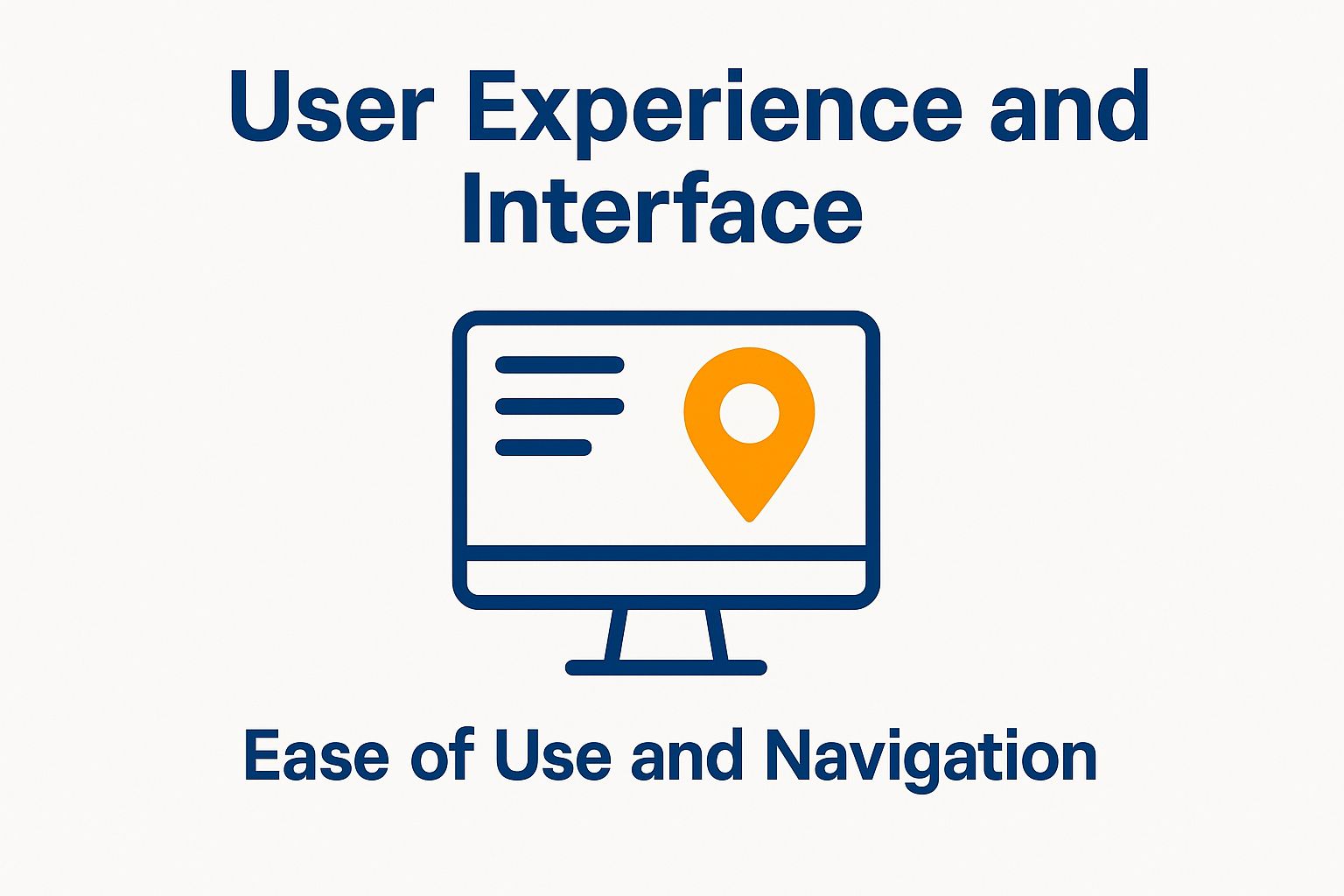 User Experience and Interface

Ease of Use and Navigation